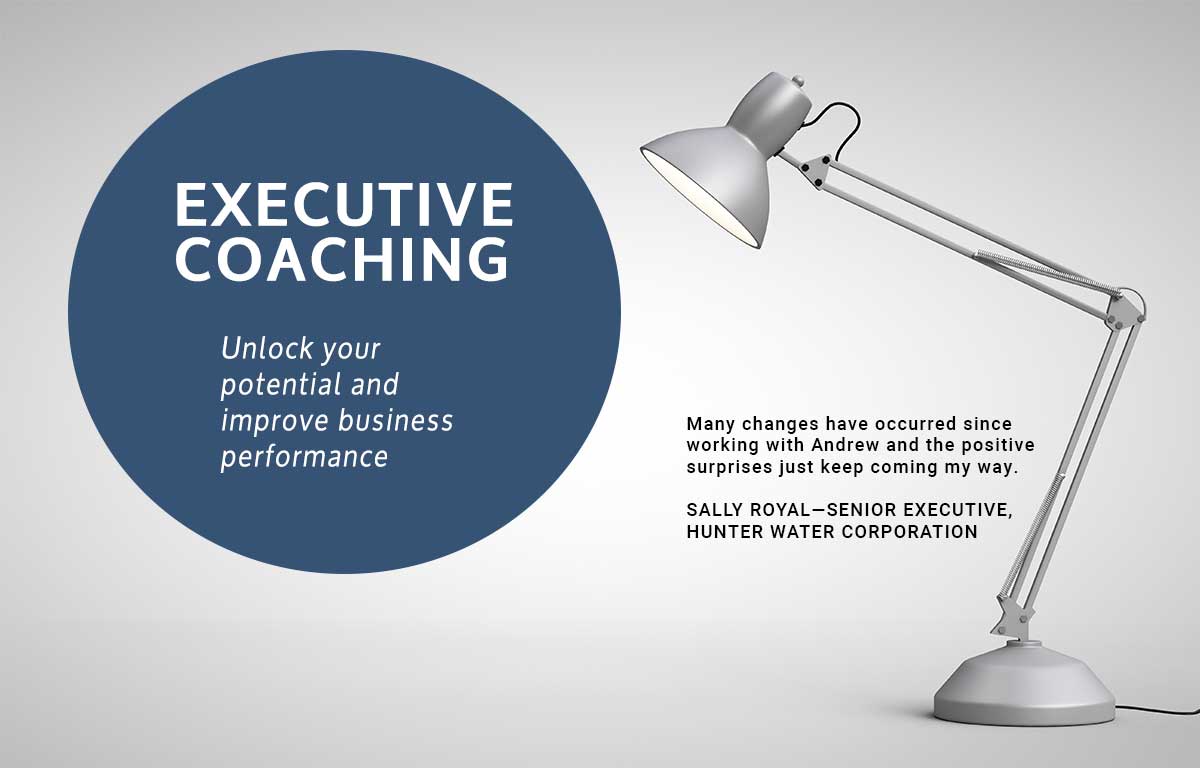 EXECUTIVE COACHING

Unlock your potential and improve business performance

Many changes have occurred since working with Andrew and the positive surprises just keep coming my way.

SALLY ROYAL—SENIOR EXECUTIVE, HUNTER WATER CORPORATION